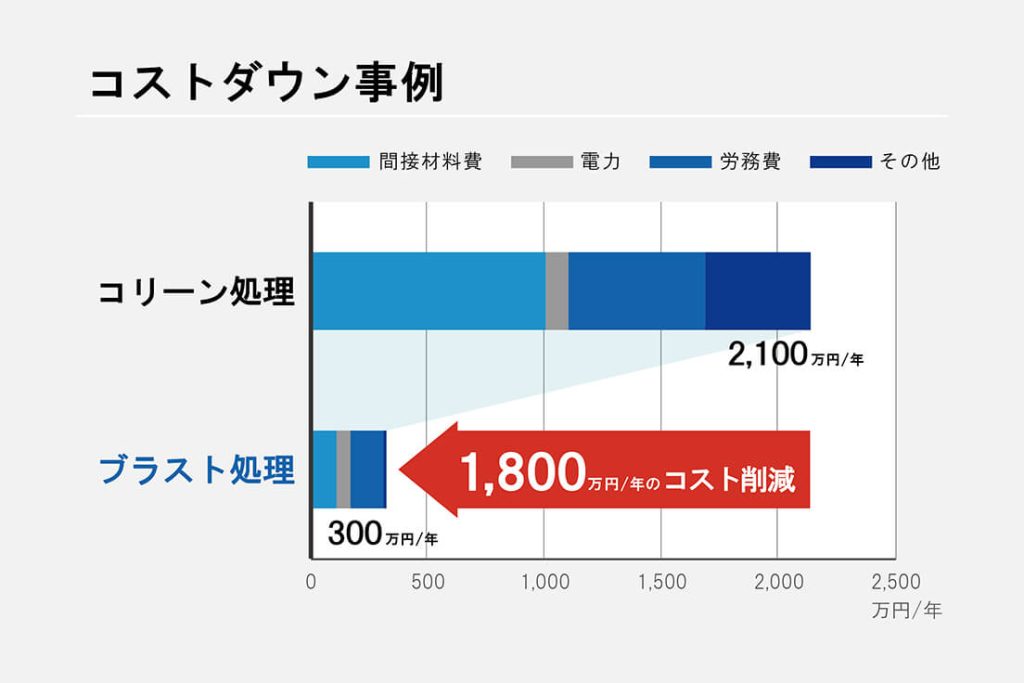 コストダウン事例

間接材料費　電力　労務費　その他

コリーン処理

2,100万円/年

ブラスト処理

1,800万円/年のコスト削減

300万円/年

0　500　1,000　1,500　2,000　2,500
万円/年